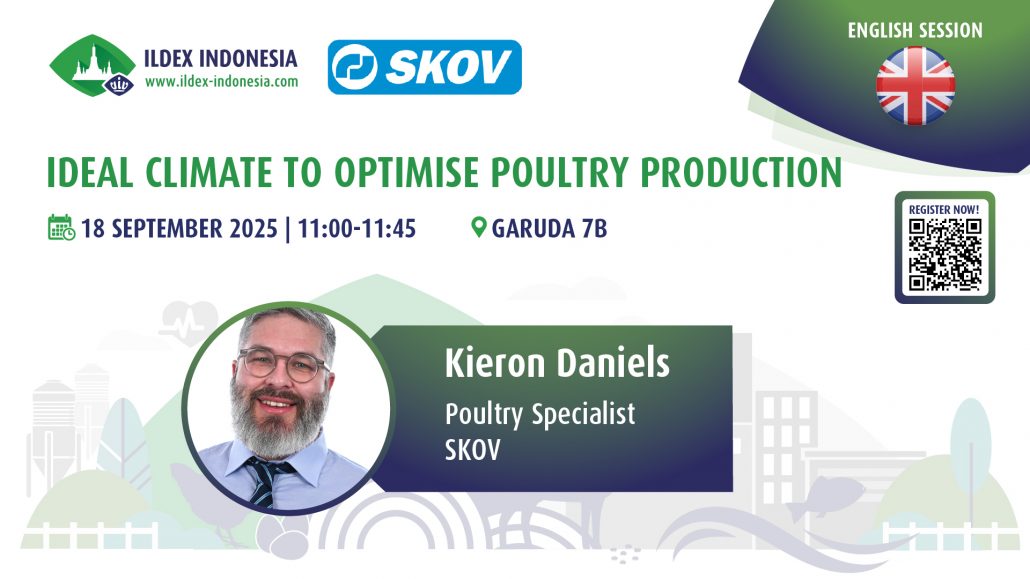 ILDEX INDONESIA
www.ildex-indonesia.com

SKOV

ENGLISH SESSION

IDEAL CLIMATE TO OPTIMISE POULTRY PRODUCTION

18 SEPTEMBER 2025 | 11:00-11:45

GARUDA 7B

REGISTER NOW!

Kieron Daniels
Poultry Specialist
SKOV